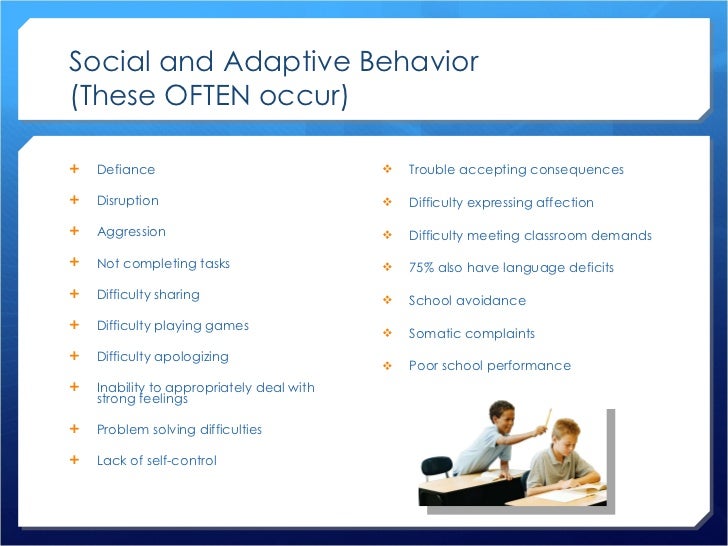 Social and Adaptive Behavior
(These OFTEN occur)

+ Defiance
+ Disruption
+ Aggression
+ Not completing tasks
+ Difficulty sharing
+ Difficulty playing games
+ Difficulty apologizing
+ Inability to appropriately deal with strong feelings
+ Problem solving difficulties
+ Lack of self-control

❖ Trouble accepting consequences
❖ Difficulty expressing affection
❖ Difficulty meeting classroom demands
❖ 75% also have language deficits
❖ School avoidance
❖ Somatic complaints
❖ Poor school performance